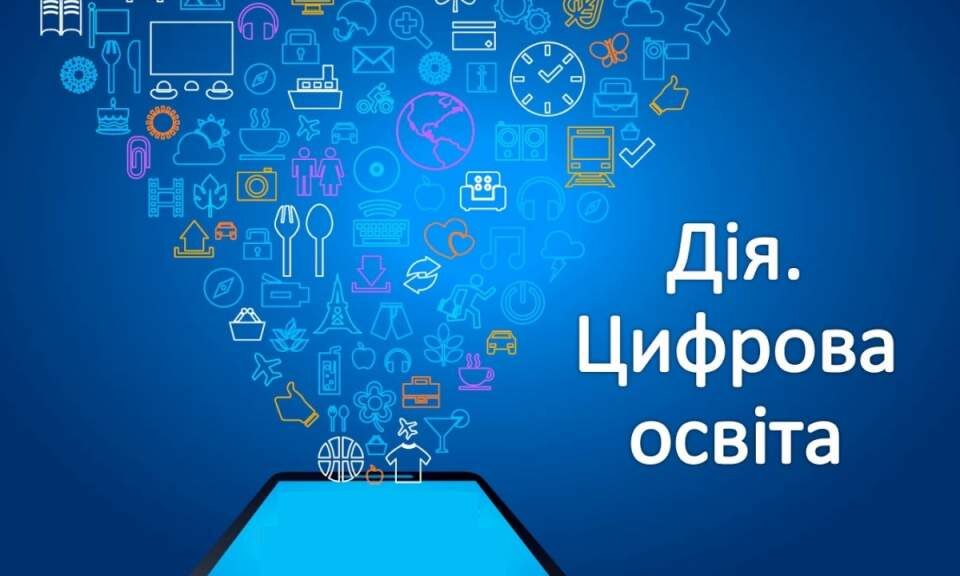 Дія.
Цифрова
освіта